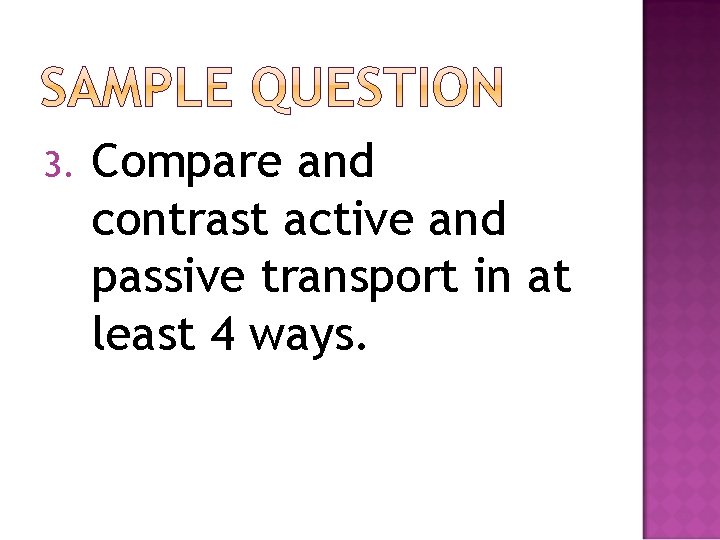 SAMPLE QUESTION

3. Compare and contrast active and passive transport in at least 4 ways.